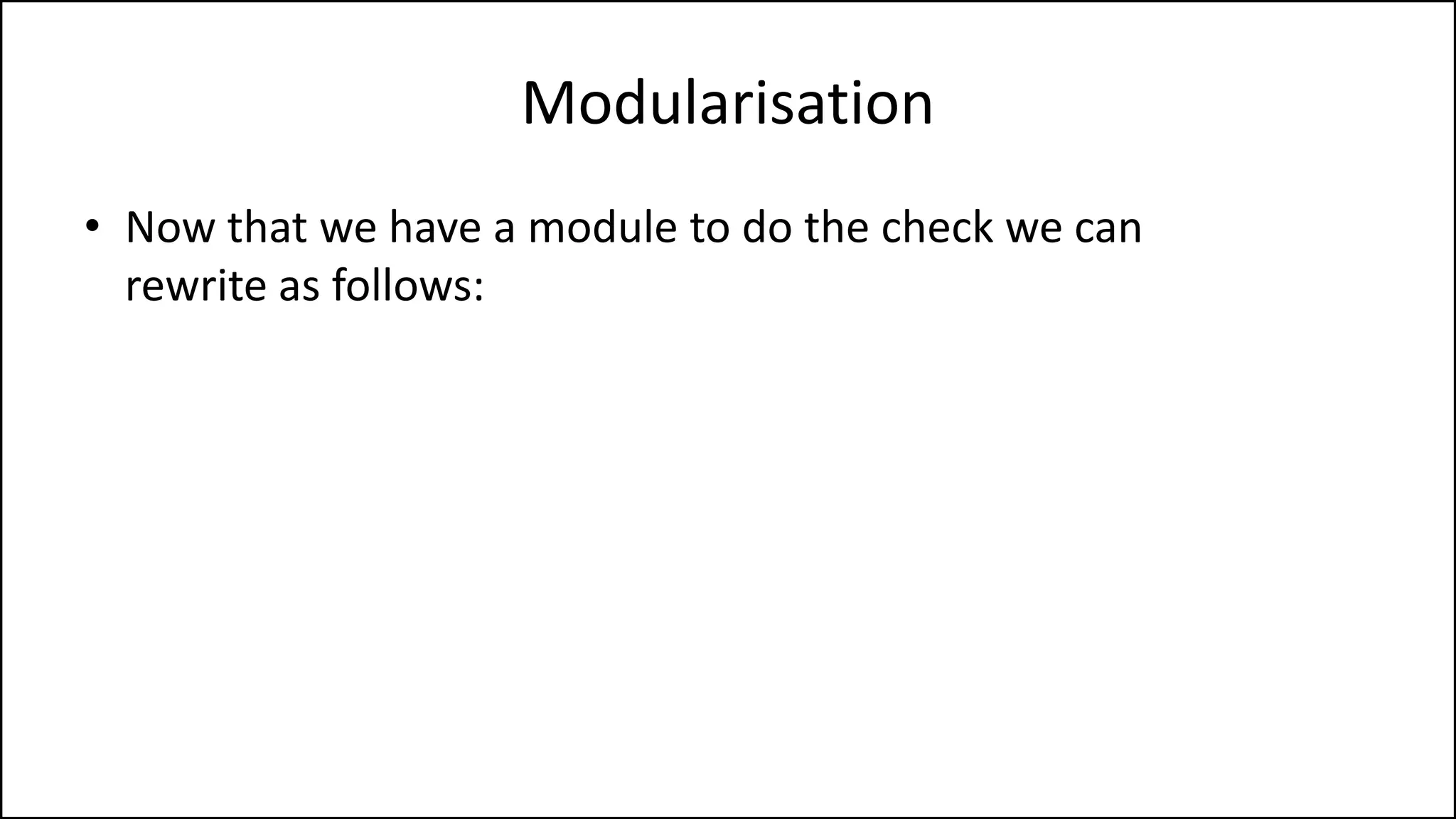 Modularisation

• Now that we have a module to do the check we can rewrite as follows: